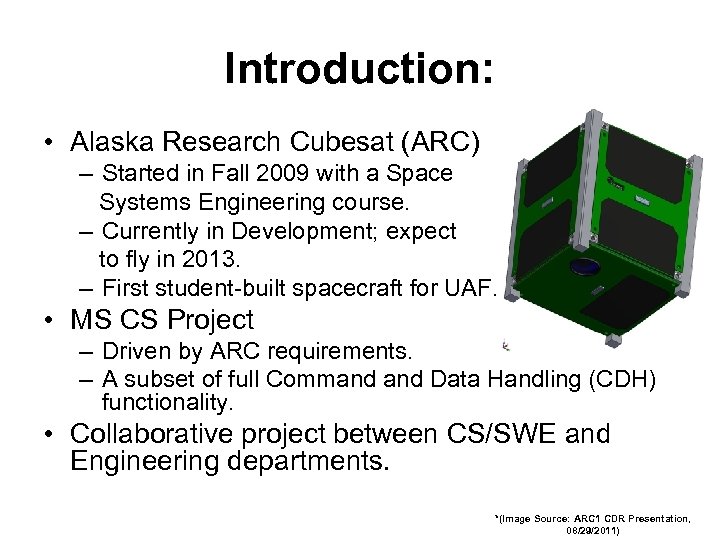 Introduction:

• Alaska Research Cubesat (ARC)
– Started in Fall 2009 with a Space Systems Engineering course.
– Currently in Development; expect to fly in 2013.
– First student-built spacecraft for UAF.
• MS CS Project
– Driven by ARC requirements.
– A subset of full Command and Data Handling (CDH) functionality.
• Collaborative project between CS/SWE and Engineering departments.

*(Image Source: ARC1 CDR Presentation, 08/29/2011)